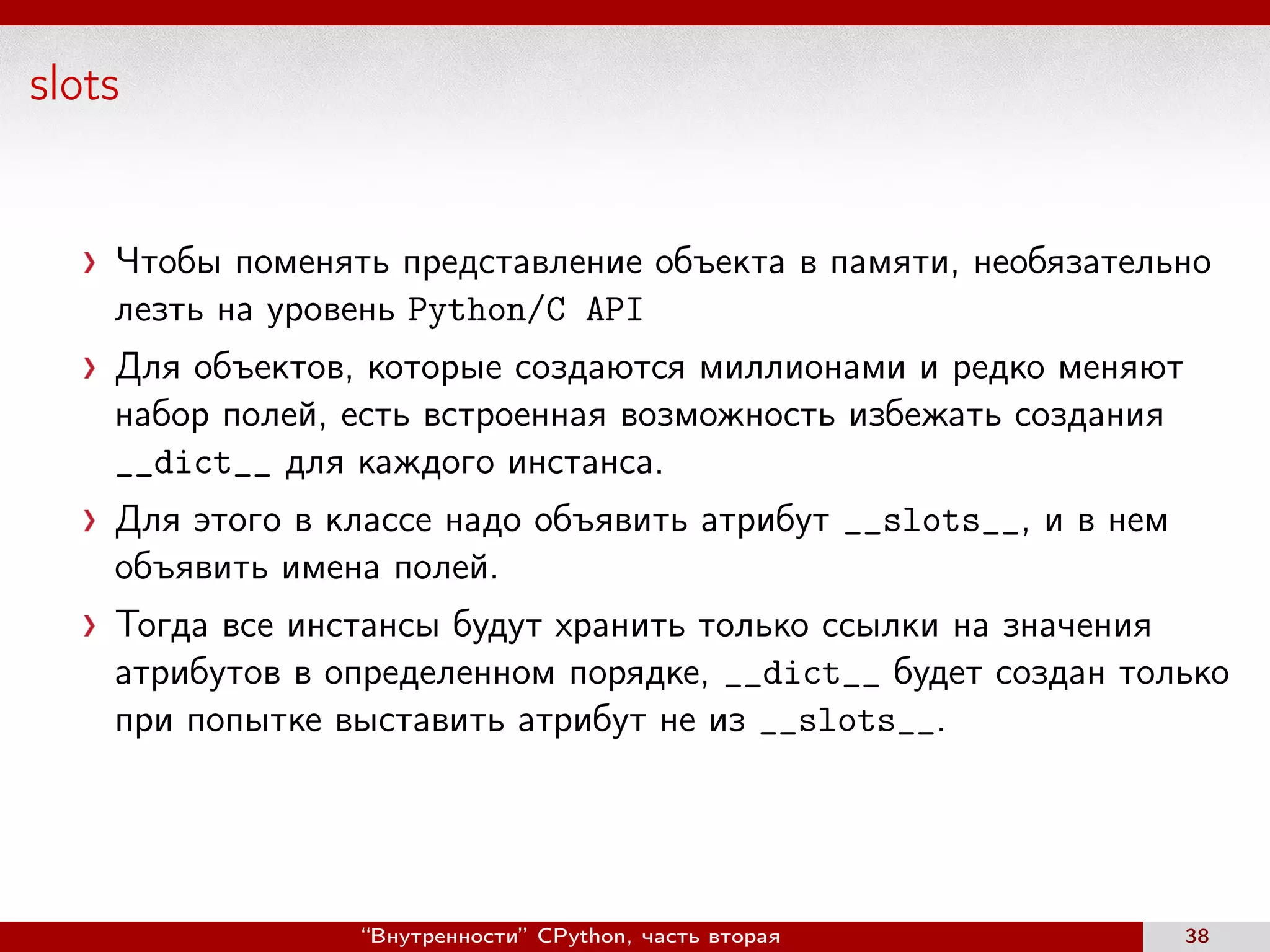 slots

› Чтобы поменять представление объекта в памяти, необязательно лезть на уровень Python/C API

› Для объектов, которые создаются миллионами и редко меняют набор полей, есть встроенная возможность избежать создания __dict__ для каждого инстанса.

› Для этого в классе надо объявить атрибут __slots__, и в нем объявить имена полей.

› Тогда все инстансы будут хранить только ссылки на значения атрибутов в определенном порядке, __dict__ будет создан только при попытке выставить атрибут не из __slots__.

“Внутренности” CPython, часть вторая 38